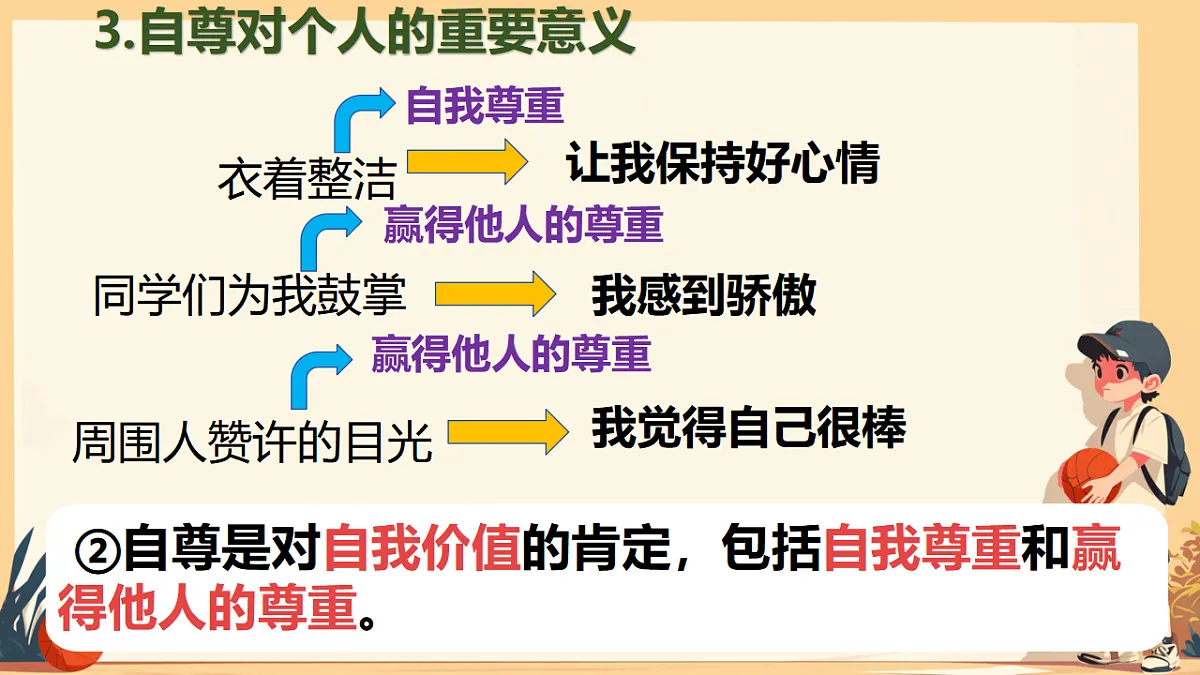 3.自尊对个人的重要意义

自我尊重

衣着整洁 让我保持好心情

赢得他人的尊重

同学们为我鼓掌 我感到骄傲

赢得他人的尊重

周围人赞许的目光 我觉得自己很棒

②自尊是对自我价值的肯定，包括自我尊重和赢得他人的尊重。